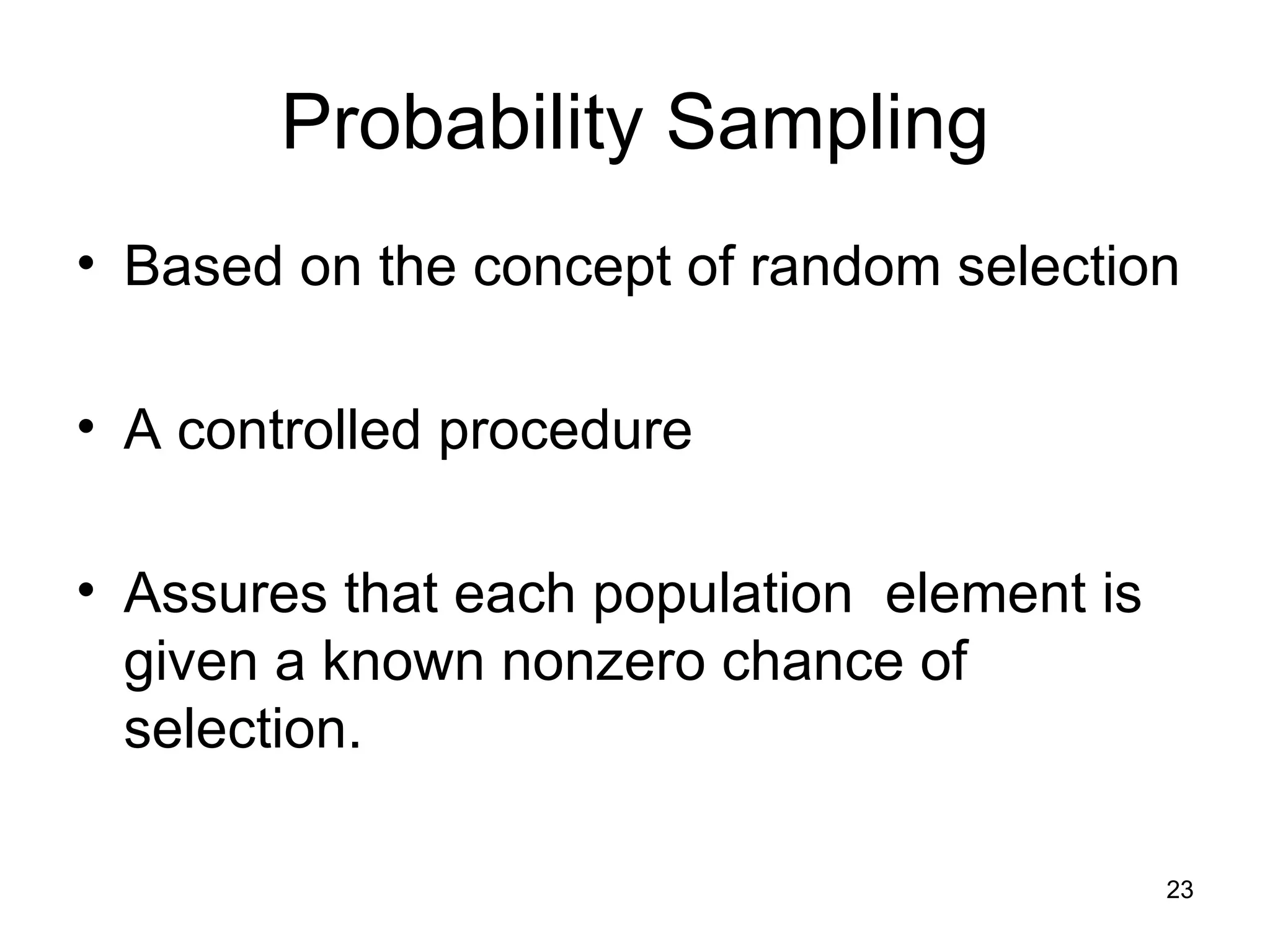 Probability Sampling

• Based on the concept of random selection

• A controlled procedure

• Assures that each population element is given a known nonzero chance of selection.

23